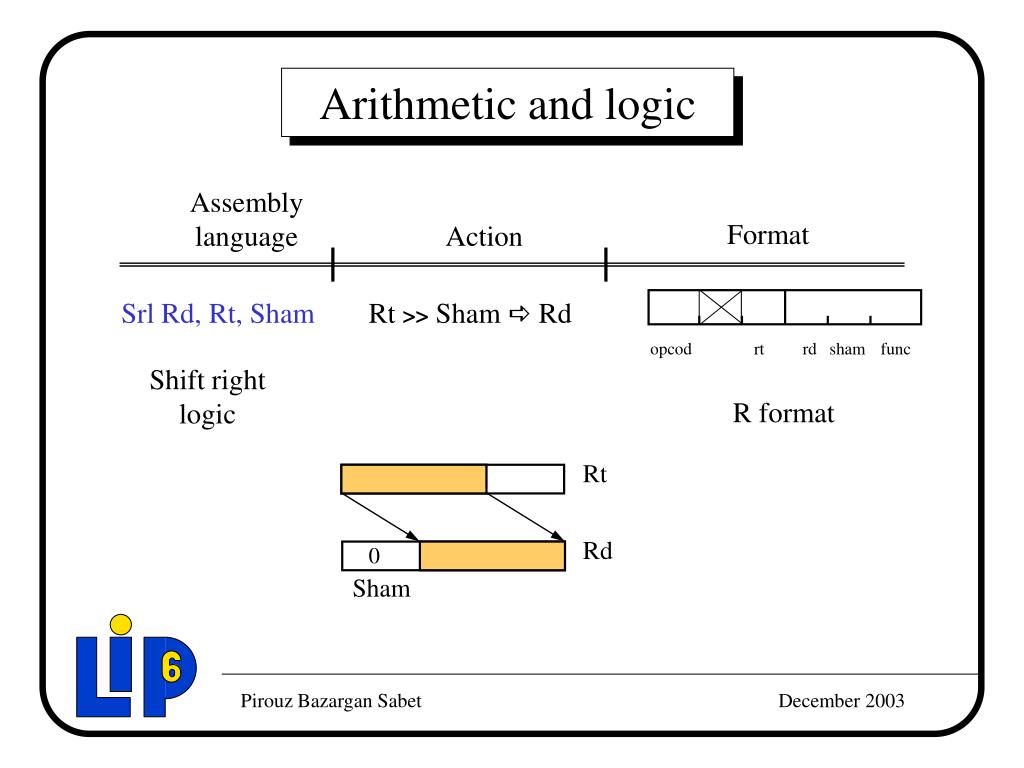 Arithmetic and logic

Assembly language

Action

Format

Srl Rd, Rt, Sham

Rt >> Sham ⇨ Rd

opcod rt rd sham func

Shift right logic

R format

Rt

0

Rd

Sham

LIP 6

Pirouz Bazargan Sabet

December 2003